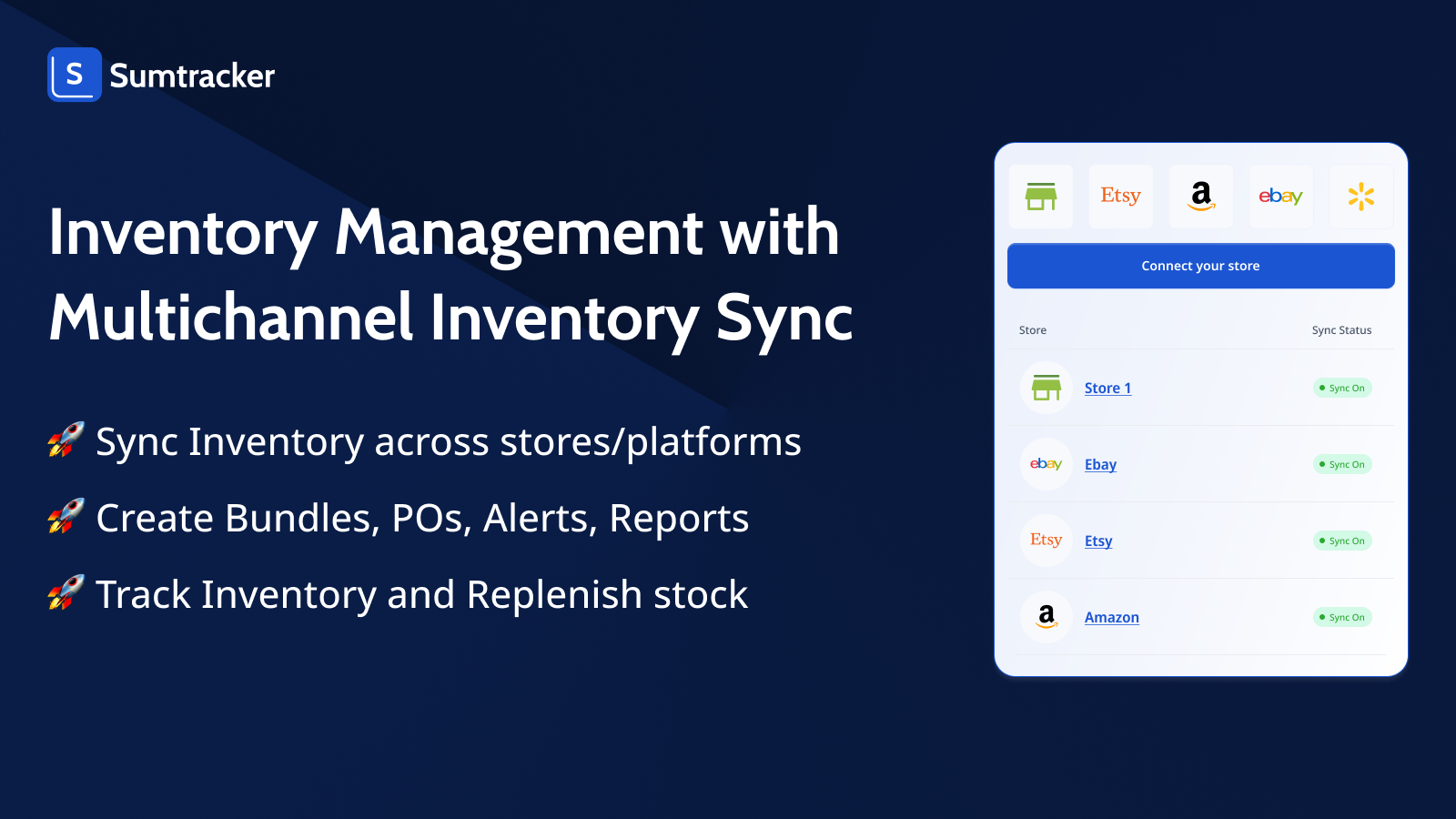 S Sumtracker

Inventory Management with Multichannel Inventory Sync

🚀 Sync Inventory across stores/platforms

🚀 Create Bundles, POs, Alerts, Reports

🚀 Track Inventory and Replenish stock

Etsy a ebay

Connect your store

| Store | Sync Status |
|---|---|
| Store 1 | Sync On |
| ebay Ebay | Sync On |
| Etsy Etsy | Sync On |
| a Amazon | Sync On |